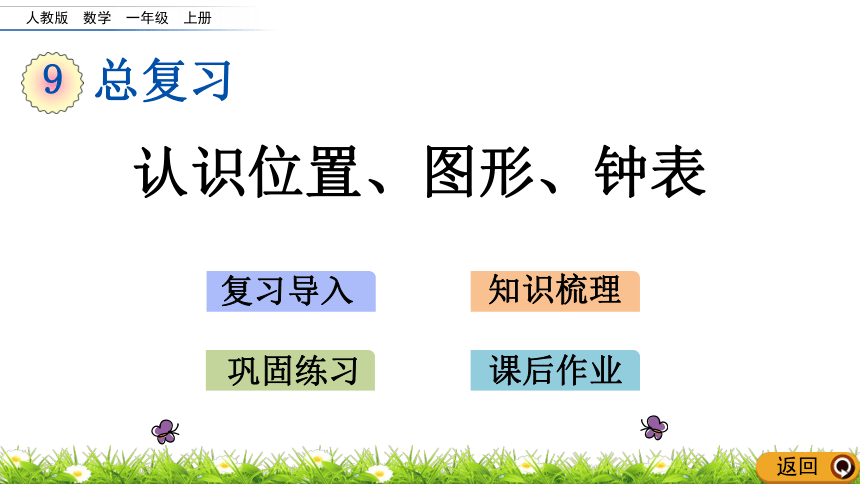 人教版 数学 一年级 上册

9 总复习

认识位置、图形、钟表

复习导入

知识梳理

巩固练习

课后作业

返回